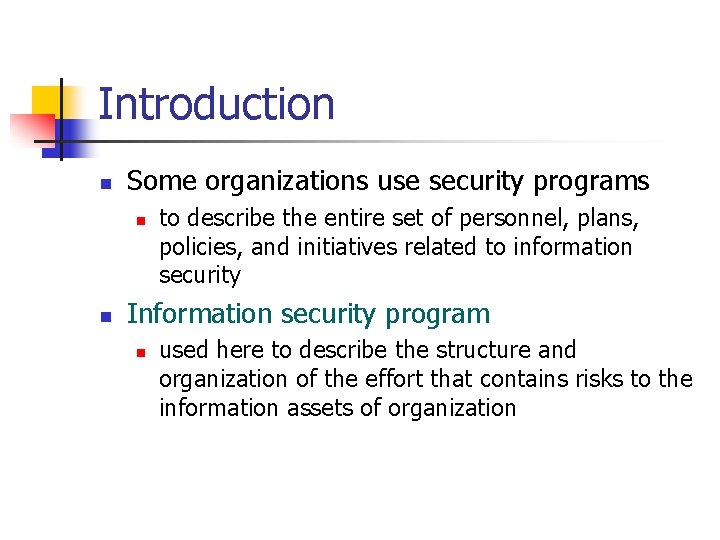 Introduction

Some organizations use security programs

to describe the entire set of personnel, plans, policies, and initiatives related to information security

Information security program

used here to describe the structure and organization of the effort that contains risks to the information assets of organization